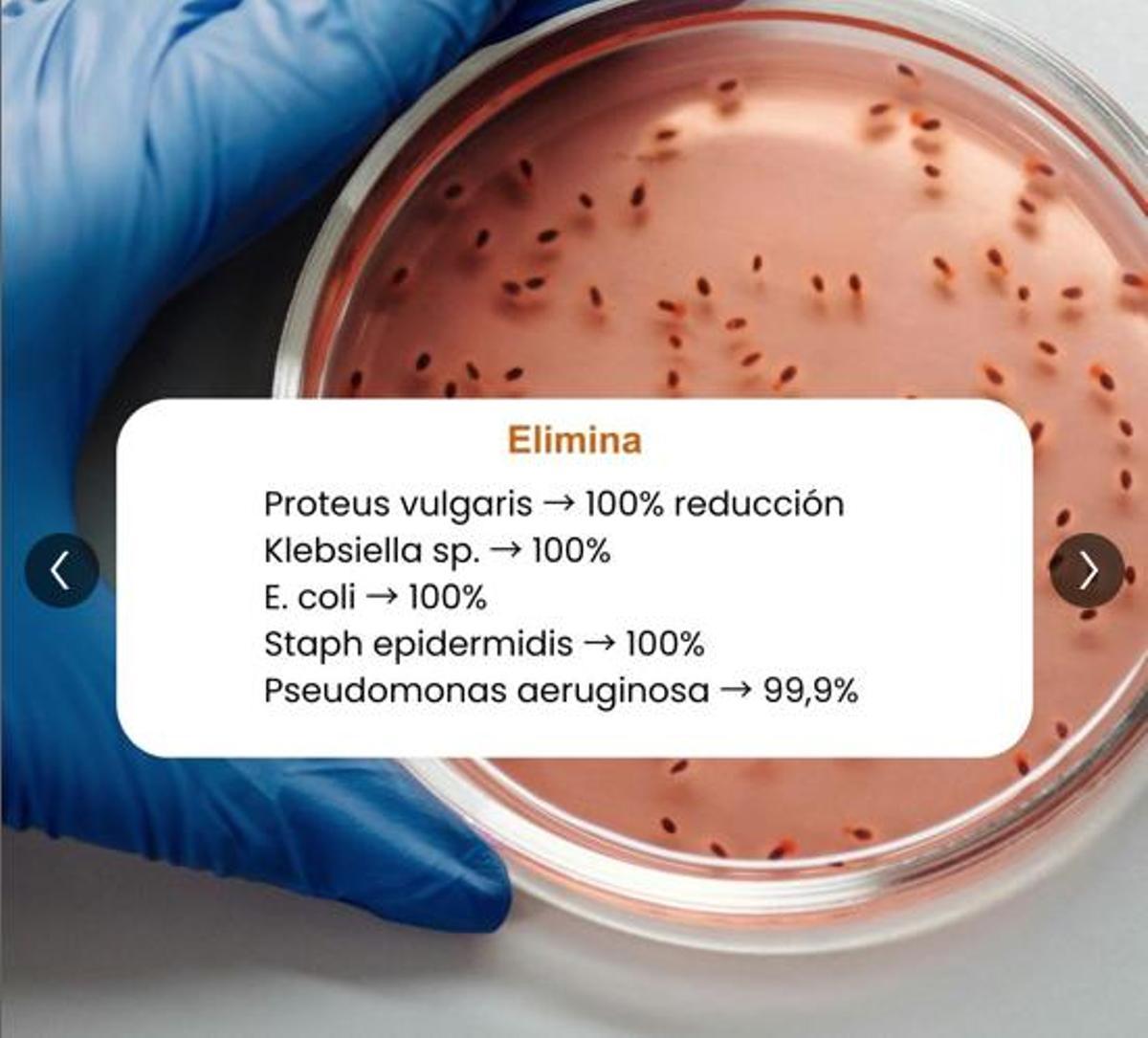 Elimina

Proteus vulgaris → 100% reducción
Klebsiella sp. → 100%
E. coli → 100%
Staph epidermidis → 100%
Pseudomonas aeruginosa → 99,9%